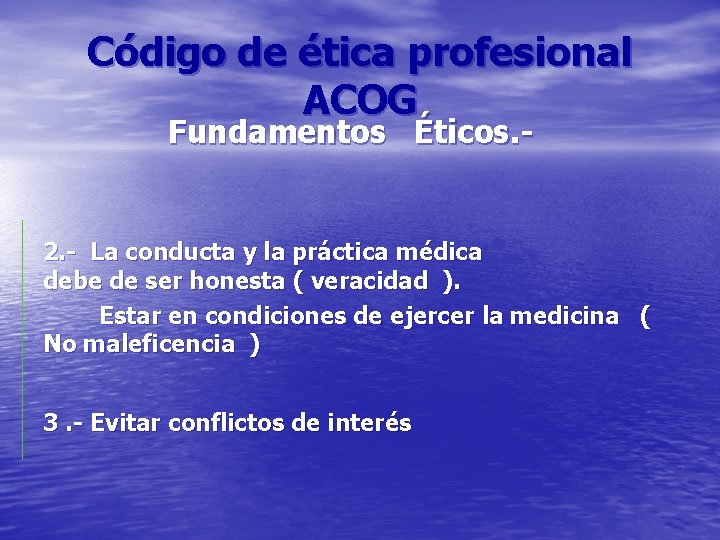 Código de ética profesional ACOG

Fundamentos Éticos.-

2.- La conducta y la práctica médica debe de ser honesta ( veracidad ).

Estar en condiciones de ejercer la medicina ( No maleficencia )

3 .- Evitar conflictos de interés